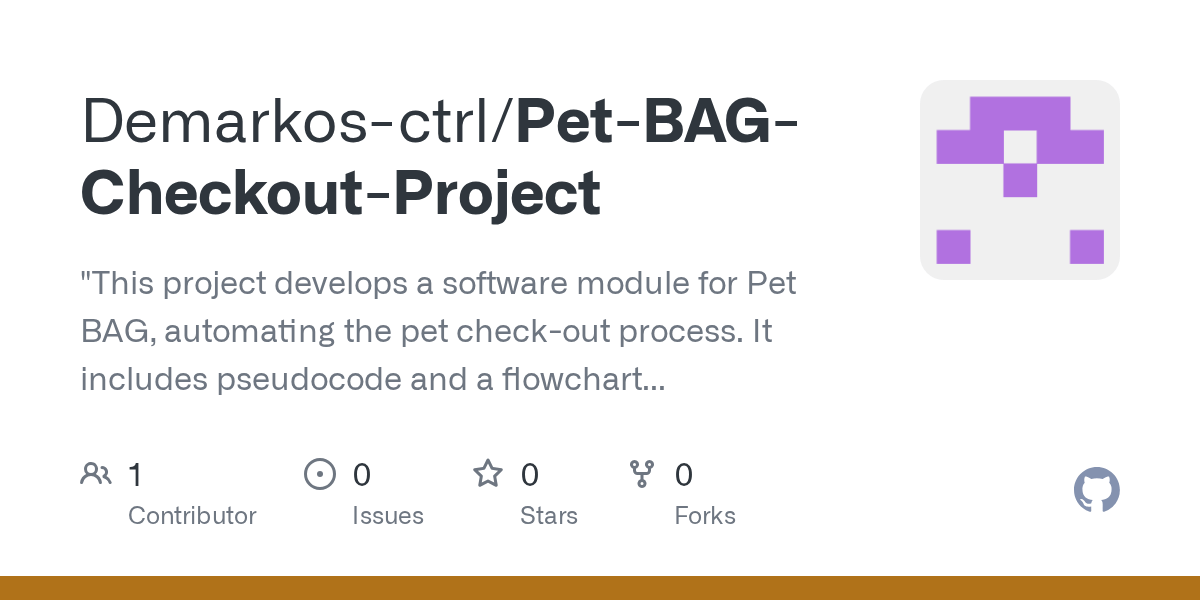 Demarkos-ctrl/Pet-BAG-Checkout-Project

"This project develops a software module for Pet BAG, automating the pet check-out process. It includes pseudocode and a flowchart...

1 Contributor
0 Issues
0 Stars
0 Forks